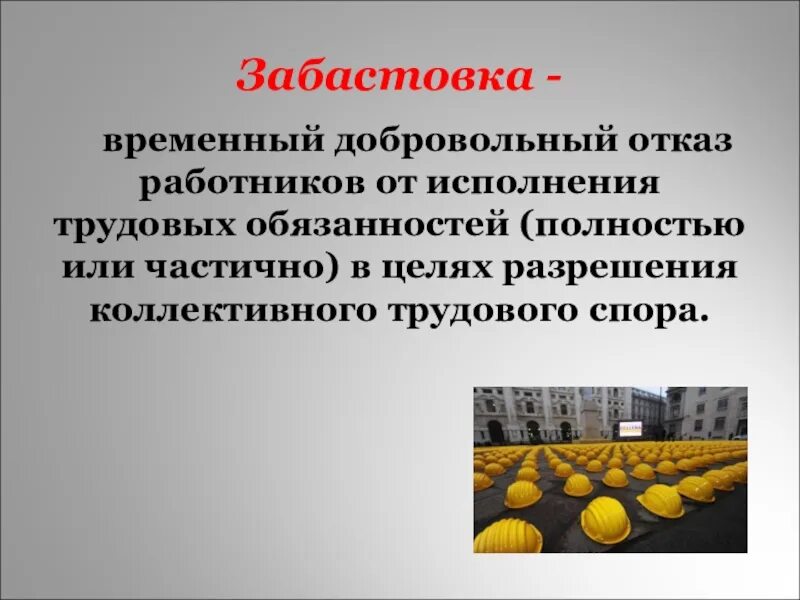 Забастовка -

временный добровольный отказ работников от исполнения трудовых обязанностей (полностью или частично) в целях разрешения коллективного трудового спора.